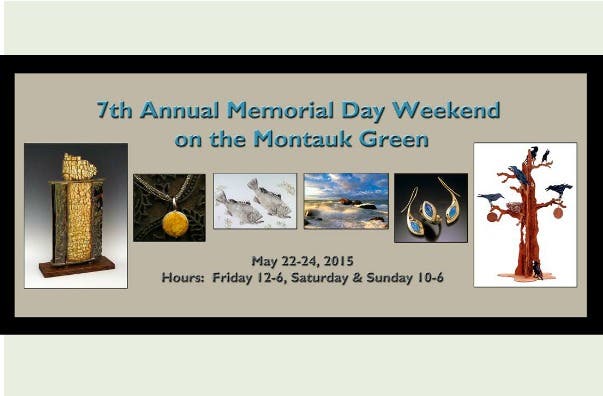 7th Annual Memorial Day Weekend on the Montauk Green

May 22-24, 2015
Hours: Friday 12-6, Saturday & Sunday 10-6